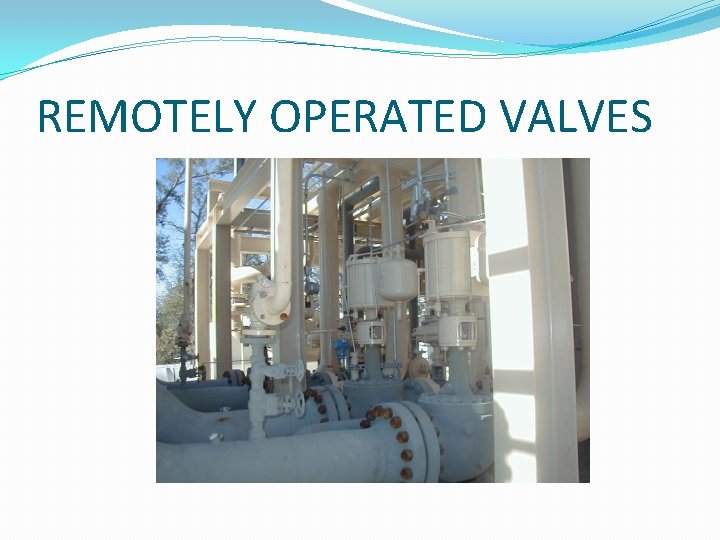 REMOTELY OPERATED VALVES